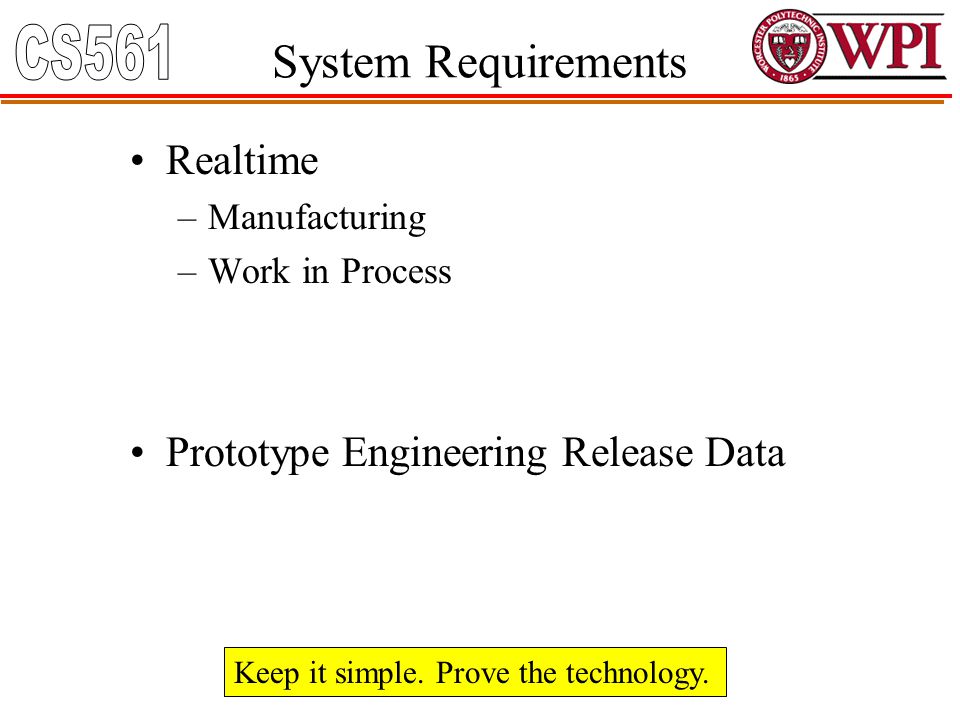 CS561

System Requirements

WORCESTER POLYTECHNIC INSTITUTE 1865 WPI

• Realtime
– Manufacturing
– Work in Process

• Prototype Engineering Release Data

Keep it simple. Prove the technology.